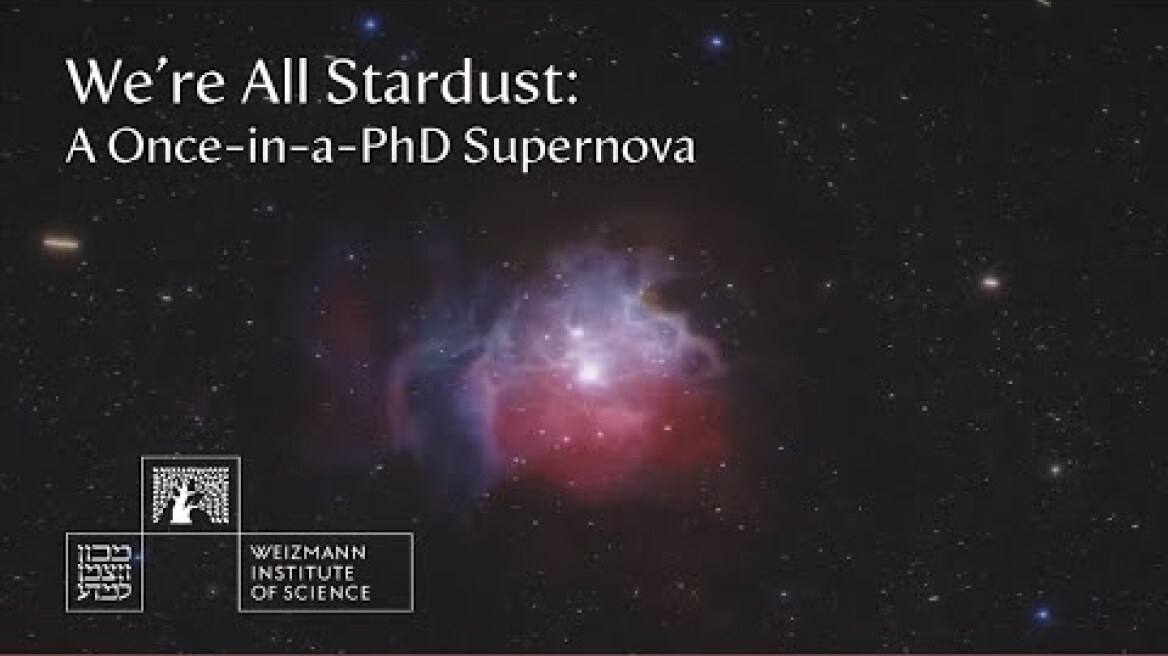 We're All Stardust:
A Once-in-a-PhD Supernova

מכון
ויצמן
למדע

WEIZMANN
INSTITUTE
OF SCIENCE